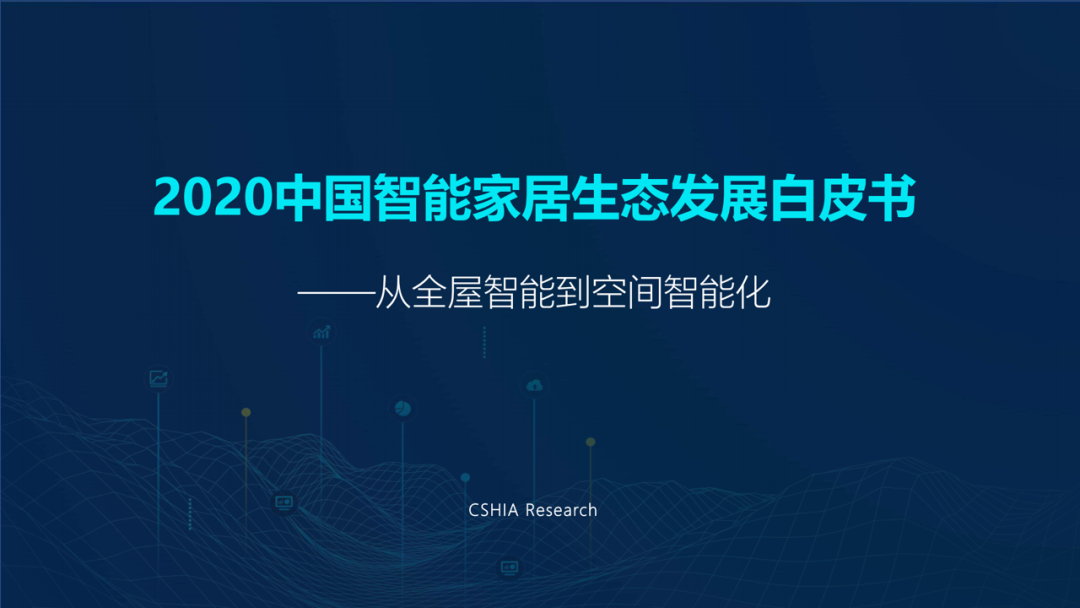 2020中国智能家居生态发展白皮书

——从全屋智能到空间智能化

CSHIA Research